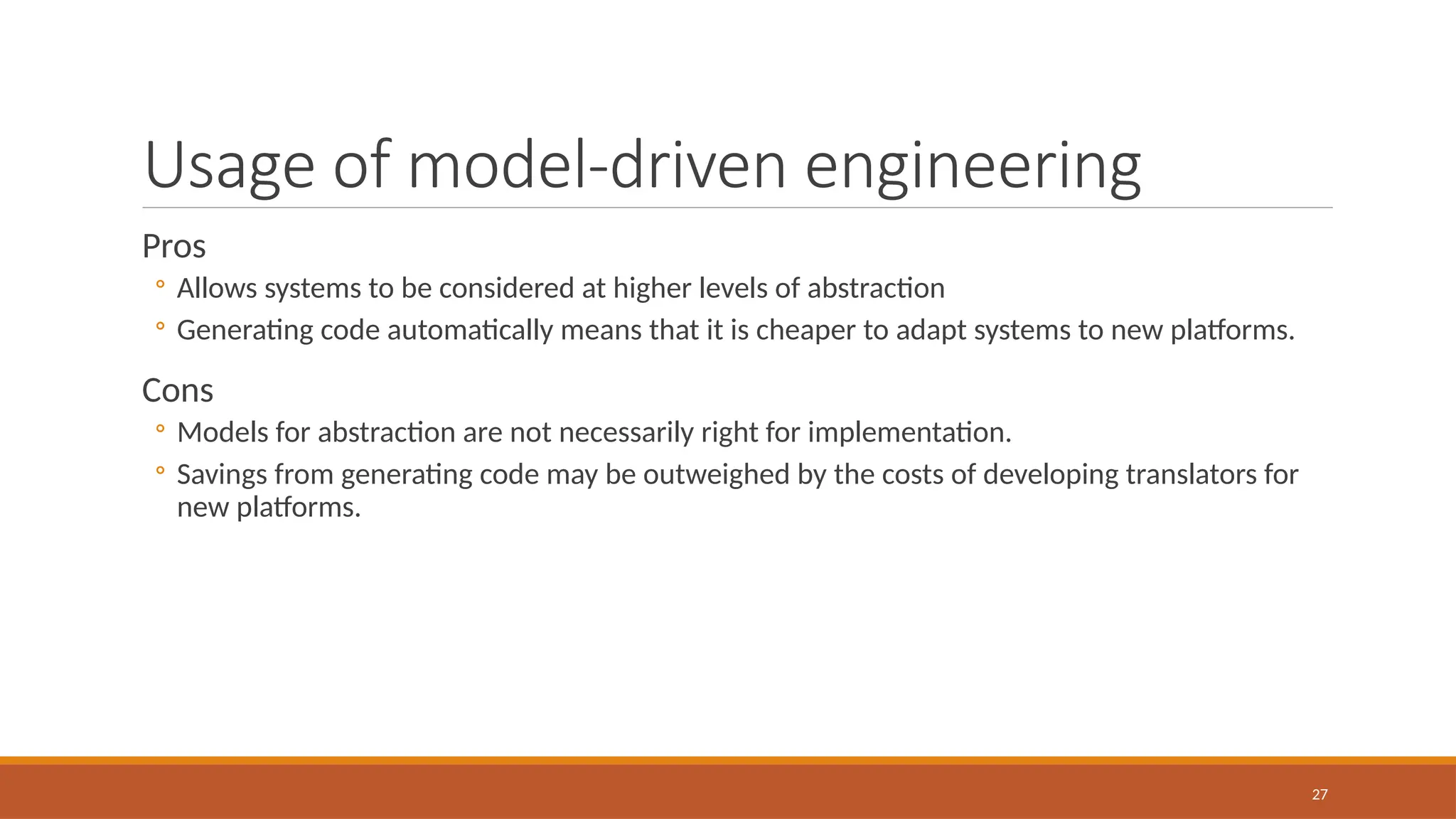 Usage of model-driven engineering

Pros

◦ Allows systems to be considered at higher levels of abstraction
◦ Generating code automatically means that it is cheaper to adapt systems to new platforms.

Cons

◦ Models for abstraction are not necessarily right for implementation.
◦ Savings from generating code may be outweighed by the costs of developing translators for new platforms.

27